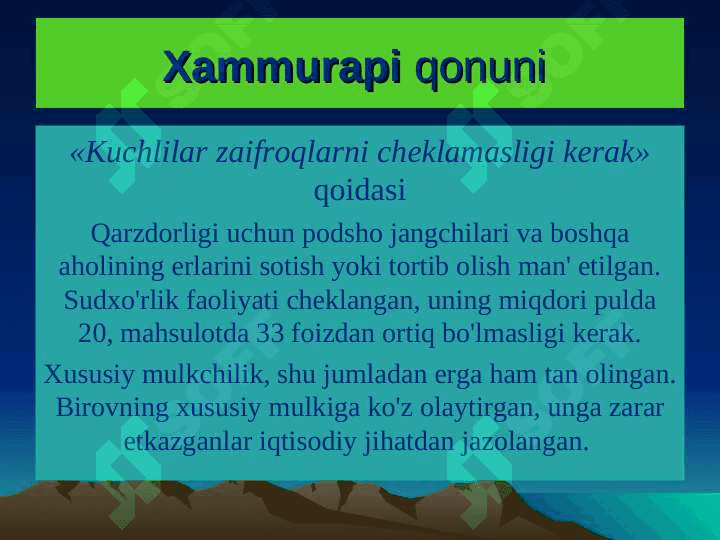 Xammurapi qonuni

«Kuchlilar zaifroqlarni cheklamasligi kerak» qoidasi

Qarzdorligi uchun podsho jangchilari va boshqa aholining erlarini sotish yoki tortib olish man' etilgan. Sudxo'rlik faoliyati cheklangan, uning miqdori pulda 20, mahsulotda 33 foizdan ortiq bo'lmasligi kerak.

Xususiy mulkchilik, shu jumladan erga ham tan olingan. Birovning xususiy mulkiga ko'z olaytirgan, unga zarar etkazganlar iqtisodiy jihatdan jazolangan.